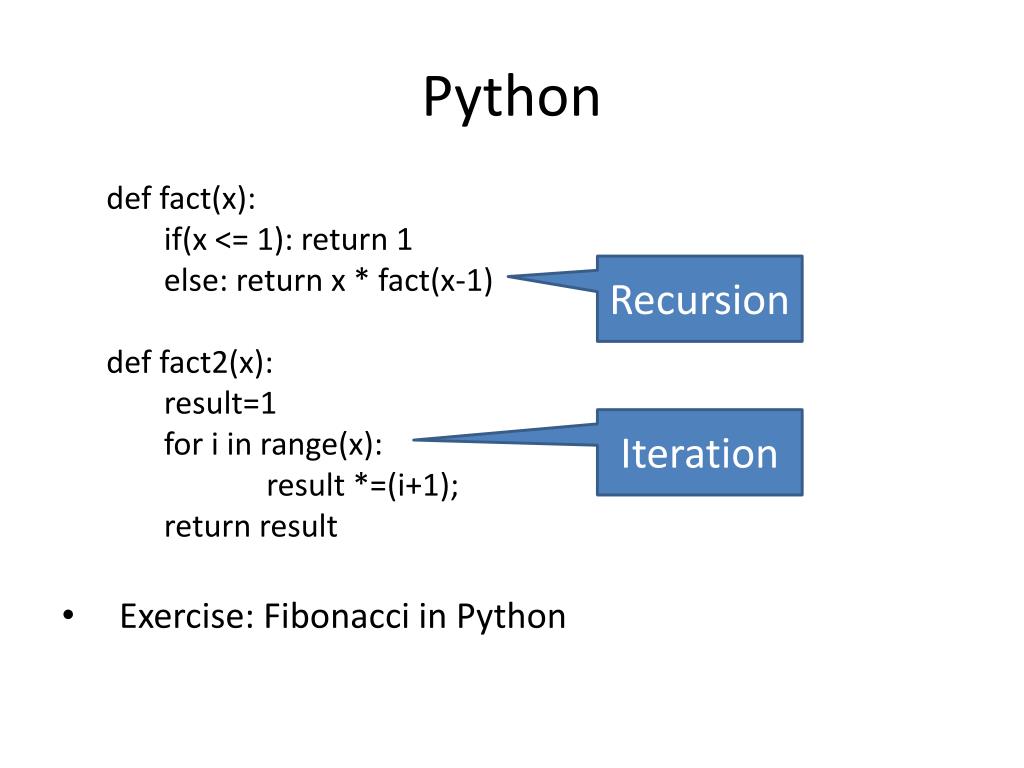 Python

def fact(x):
    if(x <= 1): return 1
    else: return x * fact(x-1)

Recursion

def fact2(x):
    result=1
    for i in range(x):
        result *=(i+1);
    return result

Iteration

• Exercise: Fibonacci in Python